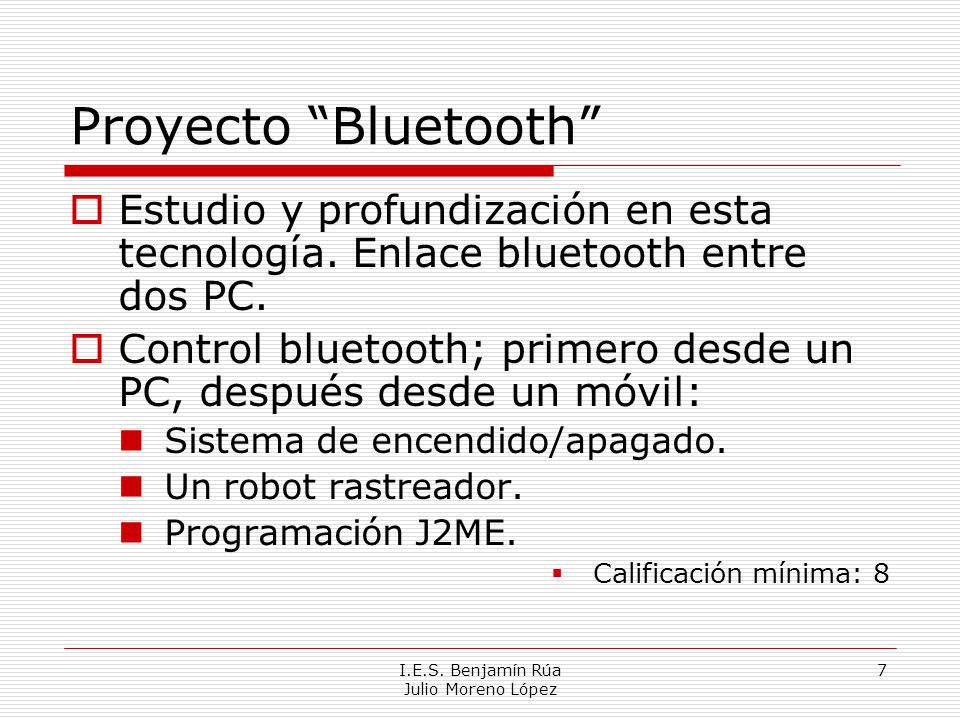 Proyecto “Bluetooth”

Estudio y profundización en esta tecnología. Enlace bluetooth entre dos PC.

Control bluetooth; primero desde un PC, después desde un móvil:

Sistema de encendido/apagado.

Un robot rastreador.

Programación J2ME.

Calificación mínima: 8

I.E.S. Benjamín Rúa
Julio Moreno López

7